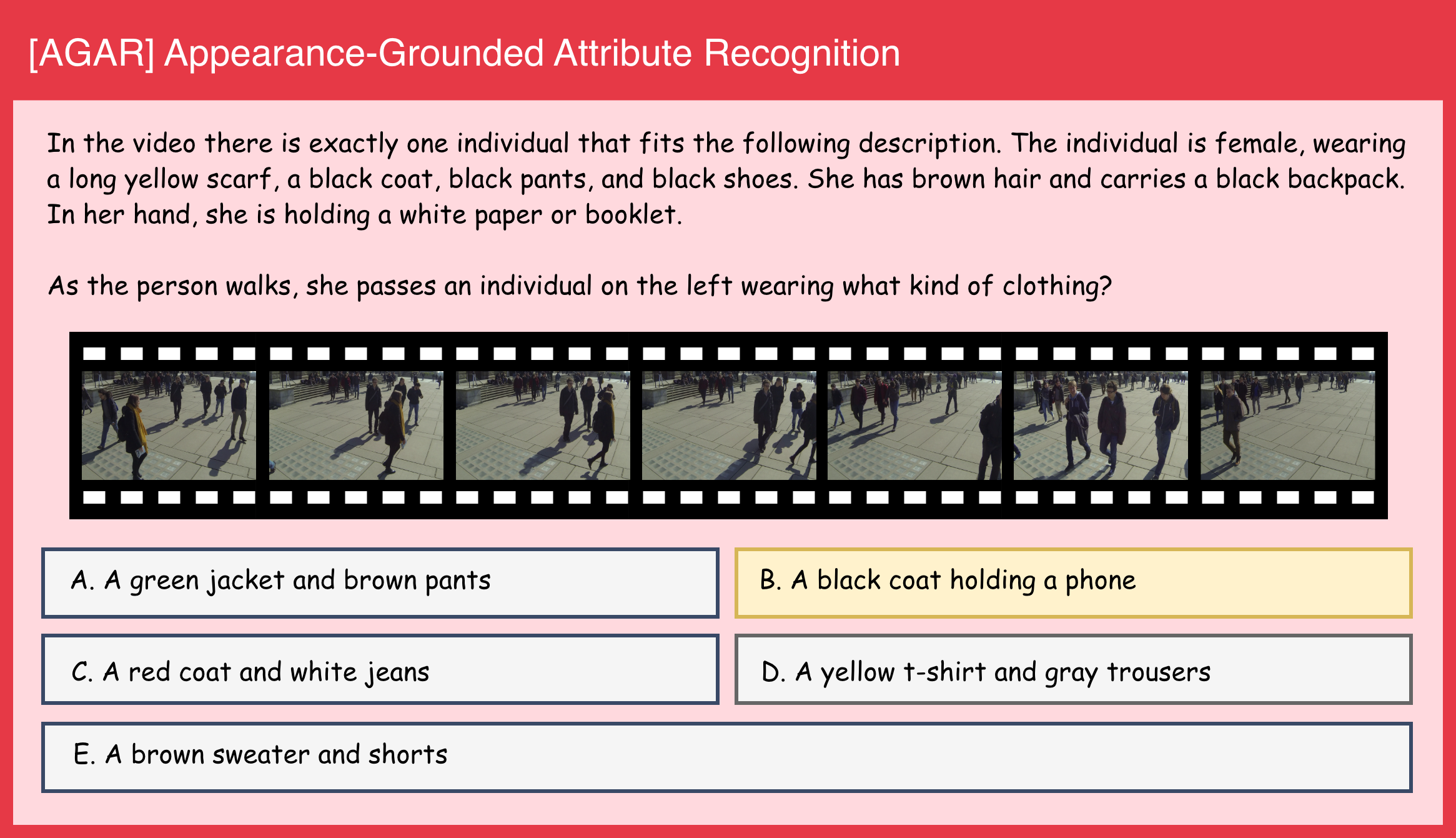 [AGAR] Appearance-Grounded Attribute Recognition

In the video there is exactly one individual that fits the following description. The individual is female, wearing a long yellow scarf, a black coat, black pants, and black shoes. She has brown hair and carries a black backpack. In her hand, she is holding a white paper or booklet.

As the person walks, she passes an individual on the left wearing what kind of clothing?

A. A green jacket and brown pants

B. A black coat holding a phone

C. A red coat and white jeans

D. A yellow t-shirt and gray trousers

E. A brown sweater and shorts